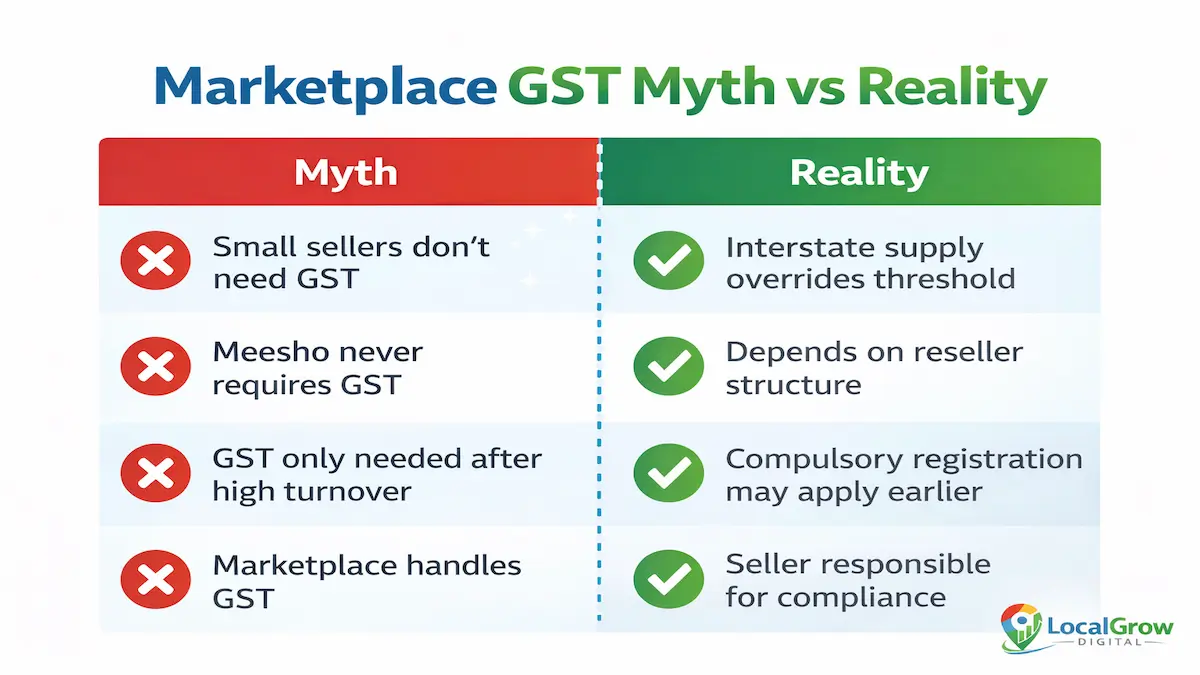 Marketplace GST Myth vs Reality

| Myth | Reality |
|---|---|
| Small sellers don't need GST | Interstate supply overrides threshold |
| Meesho never requires GST | Depends on reseller structure |
| GST only needed after high turnover | Compulsory registration may apply earlier |
| Marketplace handles GST | Seller responsible for compliance |

LocalGrow
DIGITAL